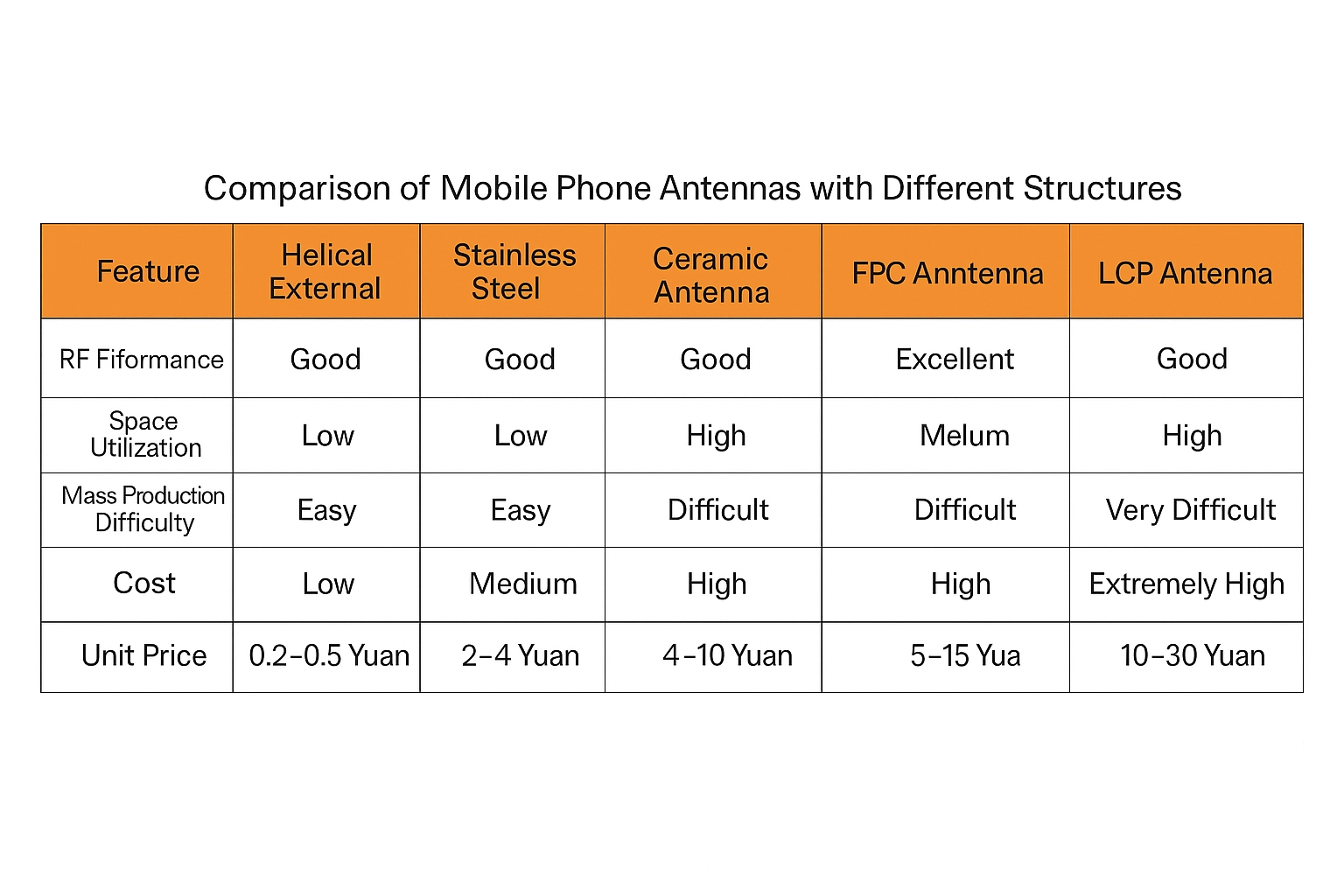 Comparison of Mobile Phone Antennas with Different Structures

| Feature | Helical External | Stainless Steel | Ceramic Antenna | FPC Anntenna | LCP Antenna |
|---|---|---|---|---|---|
| RF Fiformance | Good | Good | Good | Excellent | Good |
| Space Utilization | Low | Low | High | Melum | High |
| Mass Production Difficulty | Easy | Easy | Difficult | Difficult | Very Difficult |
| Cost | Low | Medium | High | High | Extremely High |
| Unit Price | 0.2–0.5 Yuan | 2–4 Yuan | 4–10 Yuan | 5–15 Yua | 10–30 Yuan |